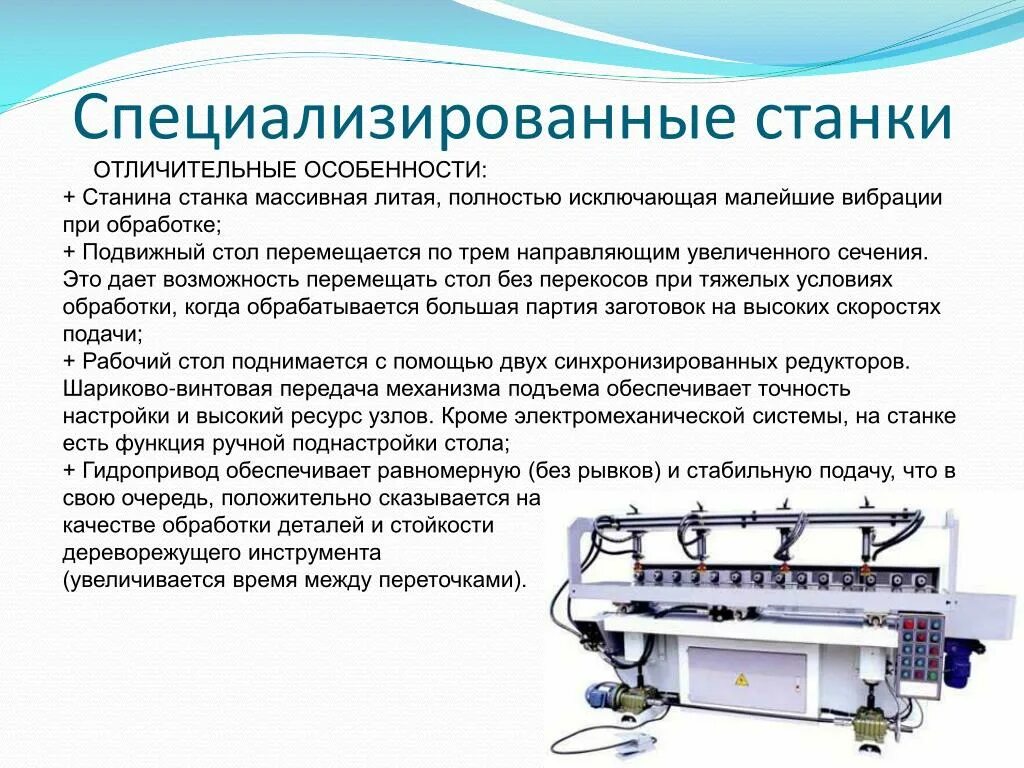 Специализированные станки

ОТЛИЧИТЕЛЬНЫЕ ОСОБЕННОСТИ:
+ Станина станка массивная литая, полностью исключающая малейшие вибрации при обработке;
+ Подвижный стол перемещается по трем направляющим увеличенного сечения. Это дает возможность перемещать стол без перекосов при тяжелых условиях обработки, когда обрабатывается большая партия заготовок на высоких скоростях подачи;
+ Рабочий стол поднимается с помощью двух синхронизированных редукторов. Шариково-винтовая передача механизма подъема обеспечивает точность настройки и высокий ресурс узлов. Кроме электромеханической системы, на станке есть функция ручной поднастройки стола;
+ Гидропривод обеспечивает равномерную (без рывков) и стабильную подачу, что в свою очередь, положительно сказывается на качестве обработки деталей и стойкости дереворежущего инструмента (увеличивается время между переточками).